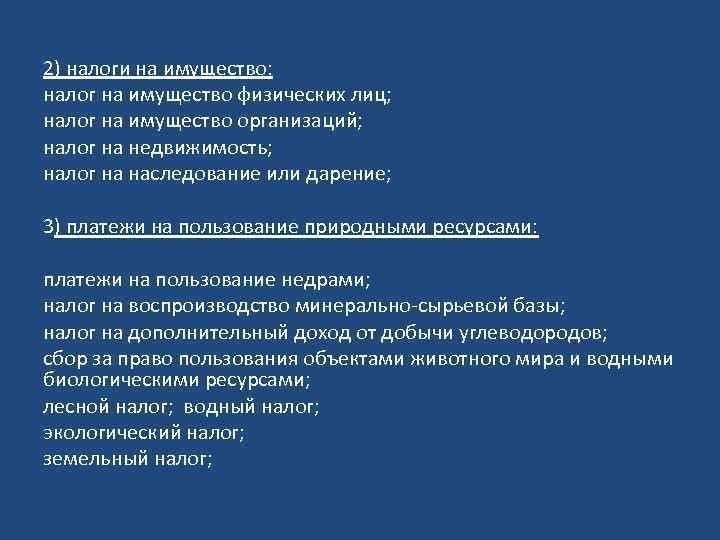 2) налоги на имущество:
налог на имущество физических лиц;
налог на имущество организаций;
налог на недвижимость;
налог на наследование или дарение;

3) платежи на пользование природными ресурсами:

платежи на пользование недрами;
налог на воспроизводство минерально-сырьевой базы;
налог на дополнительный доход от добычи углеводородов;
сбор за право пользования объектами животного мира и водными биологическими ресурсами;
лесной налог; водный налог;
экологический налог;
земельный налог;